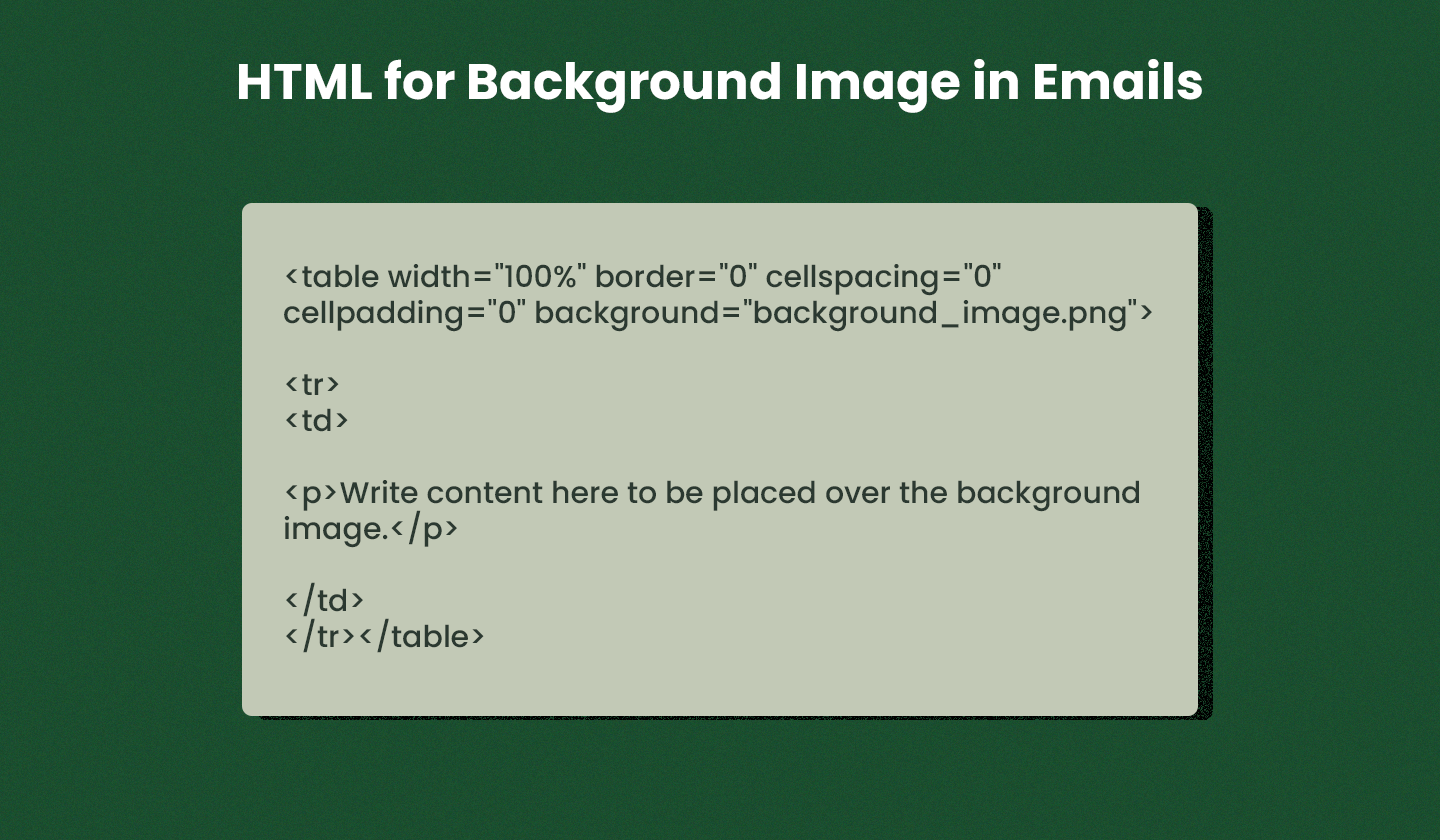 HTML for Background Image in Emails

<table width="100%" border="0" cellspacing="0" cellpadding="0" background="background_image.png">

<tr>
<td>

<p>Write content here to be placed over the background image.</p>

</td>
</tr></table>